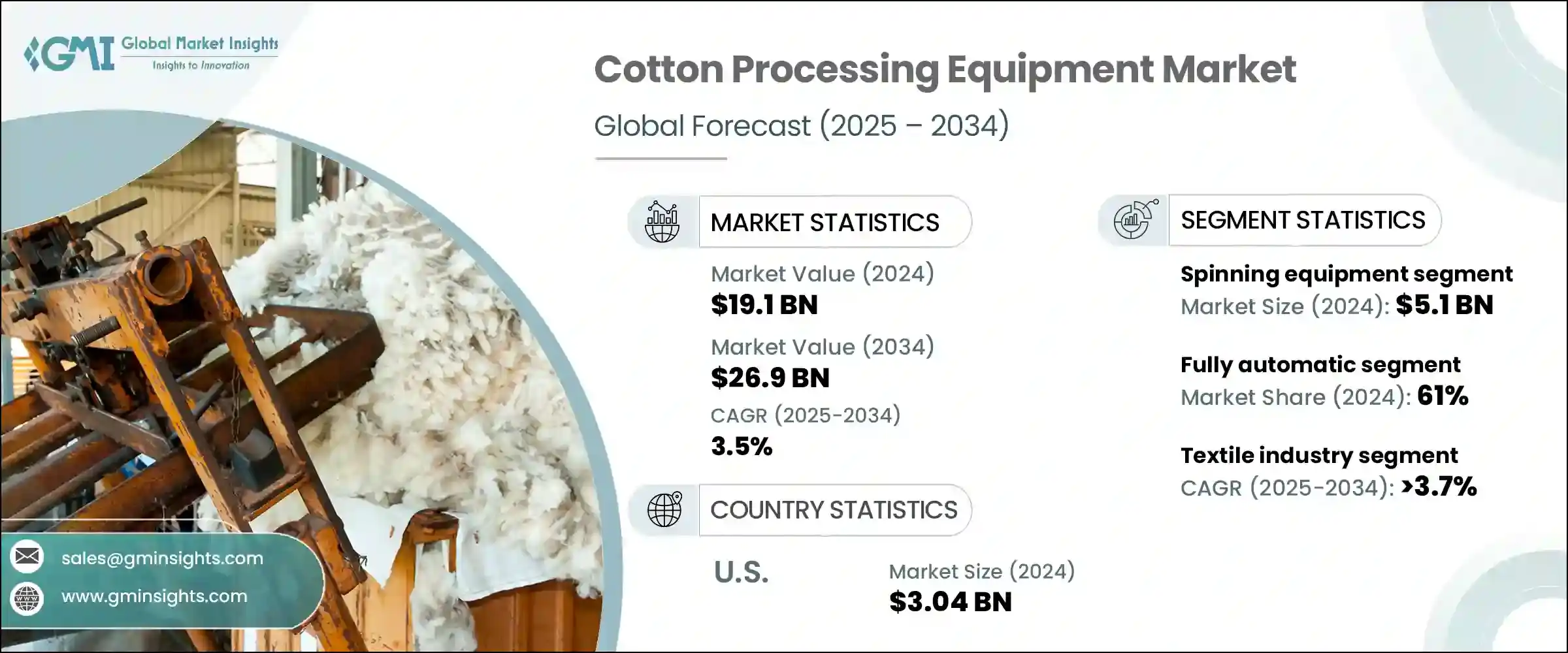 GMI Global Market Insights
Insights to Innovation

Cotton Processing Equipment Market
Global Forecast (2025 – 2034)

MARKET STATISTICS

Market Value (2024)
$19.1 BN
Market Value (2034)
$26.9 BN
CAGR (2025-2034)
3.5%

COUNTRY STATISTICS

U.S.
Market Size (2024)
$3.04 BN

SEGMENT STATISTICS

Spinning equipment segment
Market Size (2024): $5.1 BN

Fully automatic segment
Market Share (2024): 61%

Textile industry segment
CAGR (2025-2034): >3.7%

sales@gminsights.com
www.gminsights.com